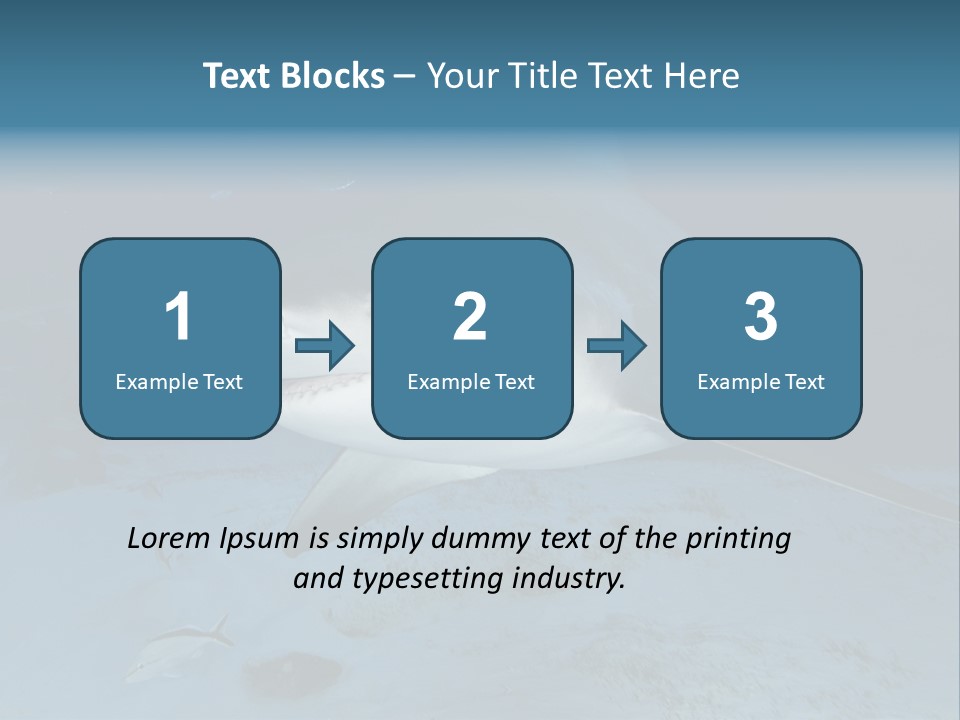 Text Blocks – Your Title Text Here

1
Example Text

2
Example Text

3
Example Text

Lorem Ipsum is simply dummy text of the printing and typesetting industry.